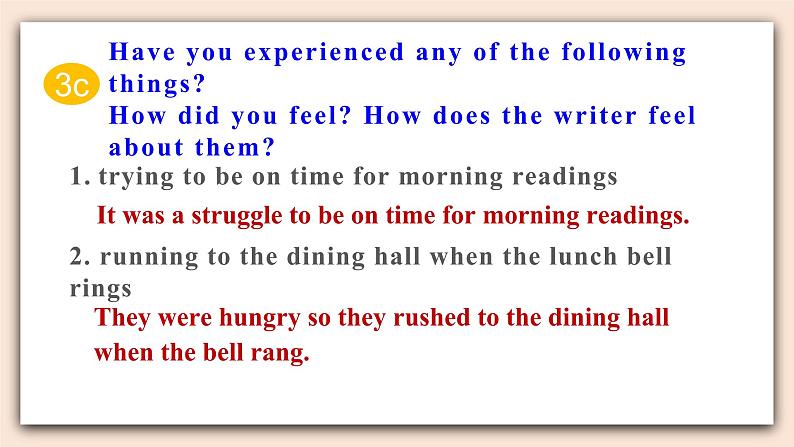 3c Have you experienced any of the following things?
How did you feel? How does the writer feel about them?

1. trying to be on time for morning readings

It was a struggle to be on time for morning readings.

2. running to the dining hall when the lunch bell rings

They were hungry so they rushed to the dining hall when the bell rang.